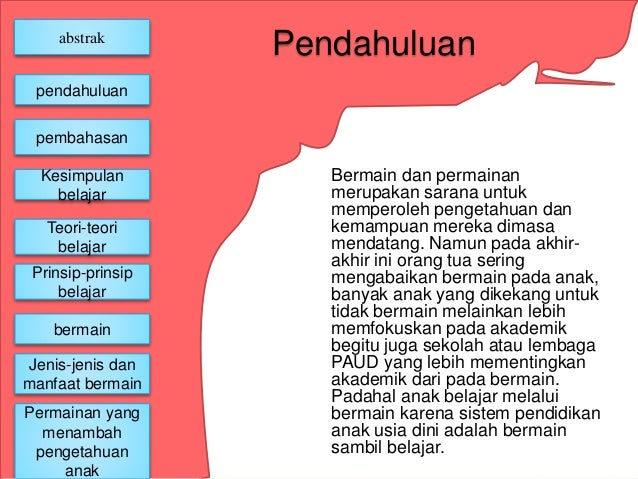 abstrak

pendahuluan

pembahasan

Kesimpulan belajar

Teori-teori belajar

Prinsip-prinsip belajar

bermain

Jenis-jenis dan manfaat bermain

Permainan yang menambah pengetahuan anak

Pendahuluan

Bermain dan permainan merupakan sarana untuk memperoleh pengetahuan dan kemampuan mereka dimasa mendatang. Namun pada akhir-akhir ini orang tua sering mengabaikan bermain pada anak, banyak anak yang dikekang untuk tidak bermain melainkan lebih memfokuskan pada akademik begitu juga sekolah atau lembaga PAUD yang lebih mementingkan akademik dari pada bermain. Padahal anak belajar melalui bermain karena sistem pendidikan anak usia dini adalah bermain sambil belajar.